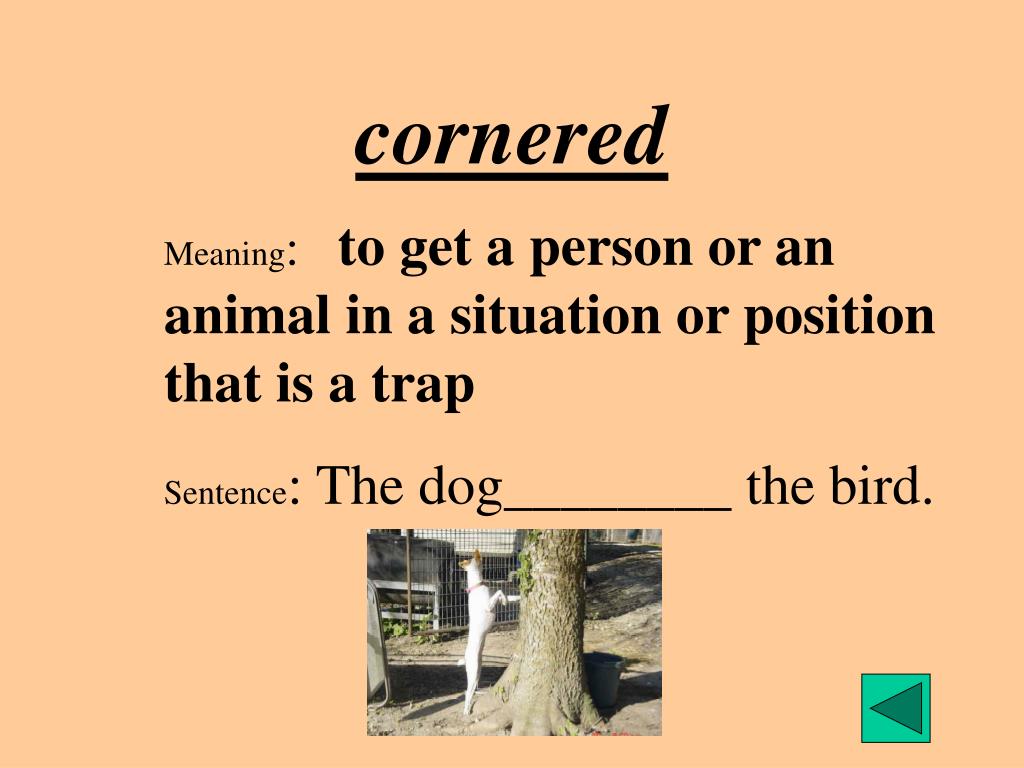 cornered

Meaning: to get a person or an animal in a situation or position that is a trap

Sentence: The dog________ the bird.